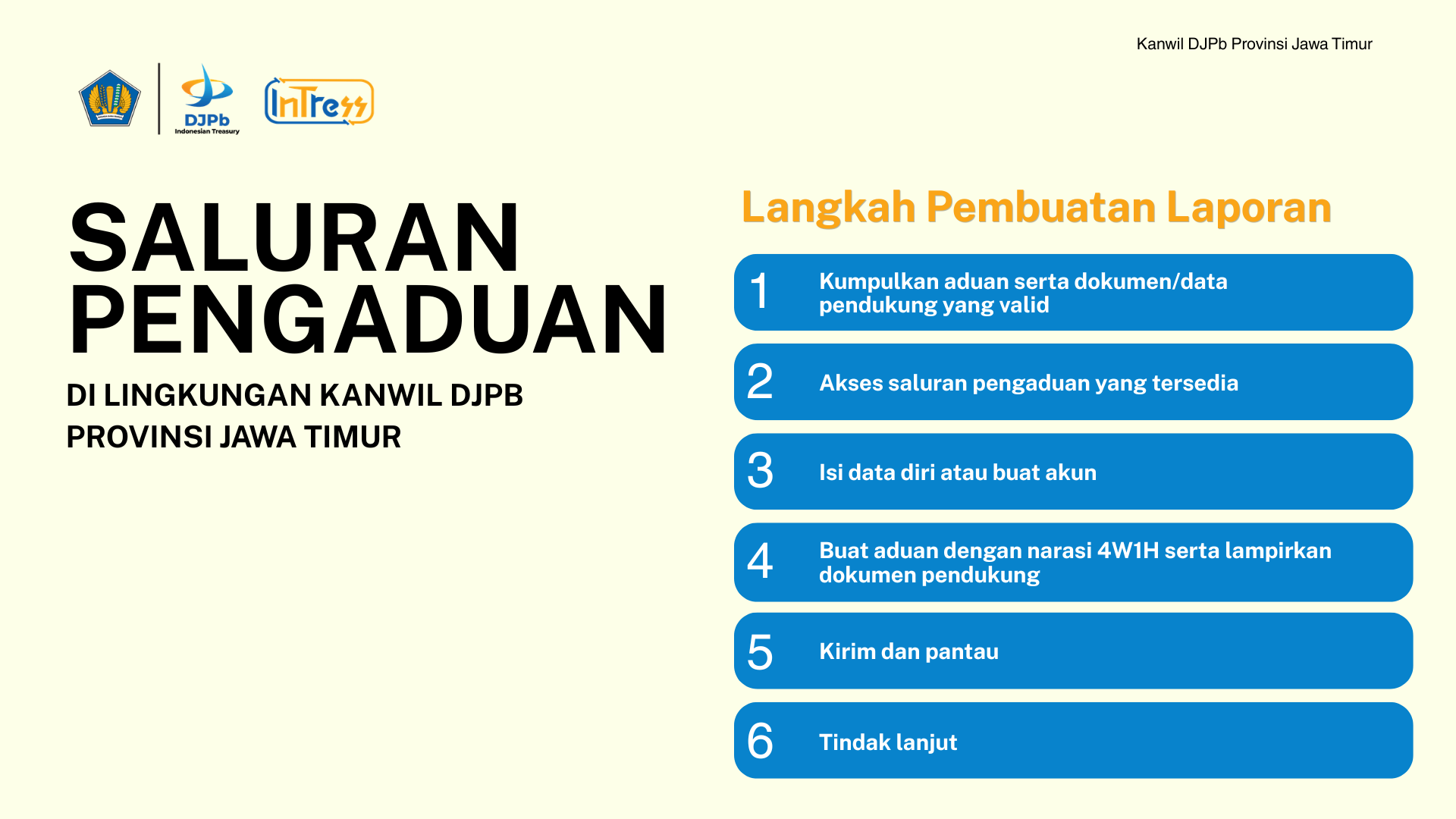 Kanwil DJPb Provinsi Jawa Timur

DJPb
Indonesian Treasury

InTress

SALURAN PENGADUAN

DI LINGKUNGAN KANWIL DJPB PROVINSI JAWA TIMUR

Langkah Pembuatan Laporan

1 Kumpulkan aduan serta dokumen/data pendukung yang valid

2 Akses saluran pengaduan yang tersedia

3 Isi data diri atau buat akun

4 Buat aduan dengan narasi 4W1H serta lampirkan dokumen pendukung

5 Kirim dan pantau

6 Tindak lanjut